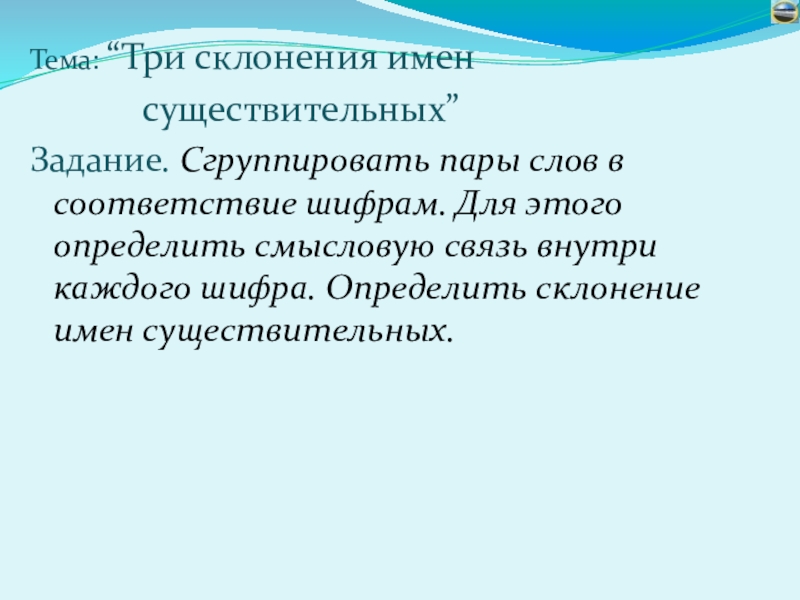 Тема: “Три склонения имен существительных”

Задание. Сгруппировать пары слов в соответствие шифрам. Для этого определить смысловую связь внутри каждого шифра. Определить склонение имен существительных.